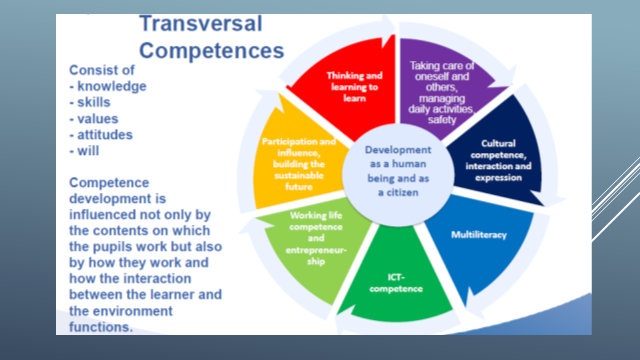 Transversal Competences

Consist of
- knowledge
- skills
- values
- attitudes
- will

Competence development is influenced not only by the contents on which the pupils work but also by how they work and how the interaction between the learner and the environment functions.

Thinking and learning to learn

Taking care of oneself and others, managing daily activities, safety

Cultural competence, interaction and expression

Multiliteracy

ICT-competence

Working life competence and entrepreneurship

Participation and influence, building the sustainable future

Development as a human being and as a citizen